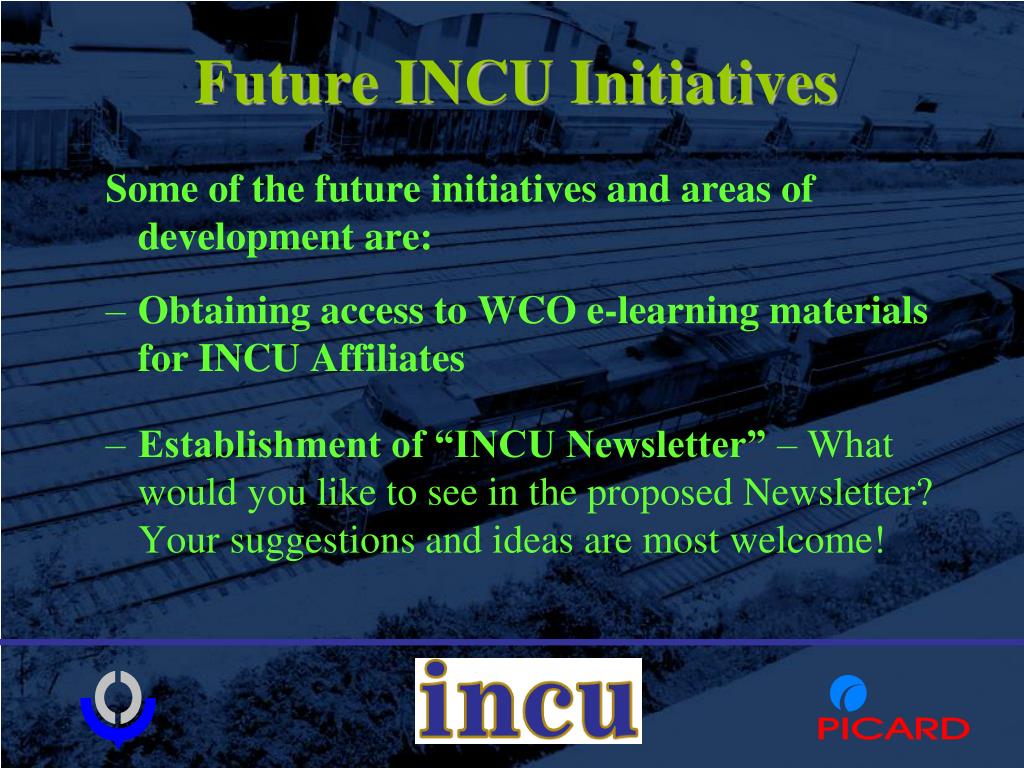 Future INCU Initiatives

Some of the future initiatives and areas of development are:

– Obtaining access to WCO e-learning materials for INCU Affiliates

– Establishment of “INCU Newsletter” – What would you like to see in the proposed Newsletter? Your suggestions and ideas are most welcome!

incu

PICARD